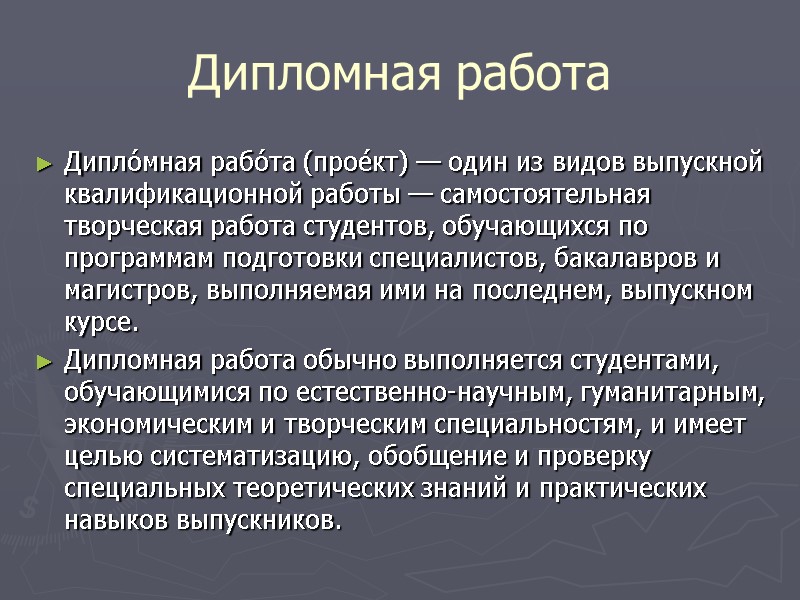 Дипломная работа

► Дипло́мная рабо́та (прое́кт) — один из видов выпускной квалификационной работы — самостоятельная творческая работа студентов, обучающихся по программам подготовки специалистов, бакалавров и магистров, выполняемая ими на последнем, выпускном курсе.

► Дипломная работа обычно выполняется студентами, обучающимися по естественно-научным, гуманитарным, экономическим и творческим специальностям, и имеет целью систематизацию, обобщение и проверку специальных теоретических знаний и практических навыков выпускников.